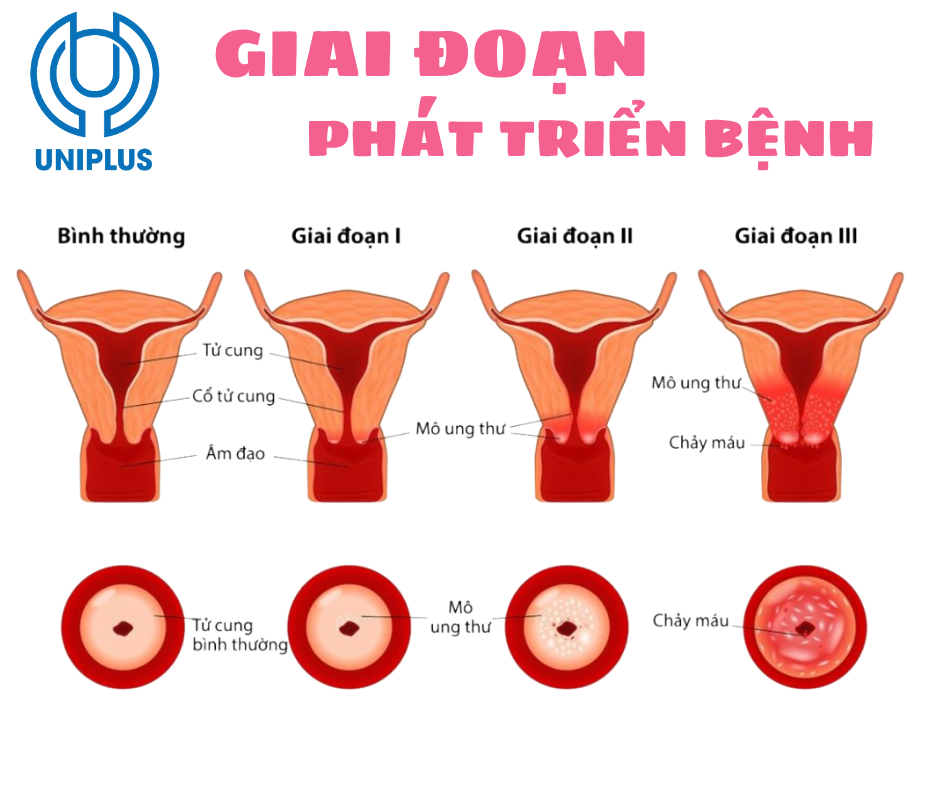 UNIPLUS

GIAI ĐOẠN PHÁT TRIỂN BỆNH

Bình thường

Giai đoạn I

Giai đoạn II

Giai đoạn III

Tử cung

Cổ tử cung

Âm đạo

Mô ung thư

Mô ung thư

Chảy máu

Tử cung bình thường

Mô ung thư

Chảy máu